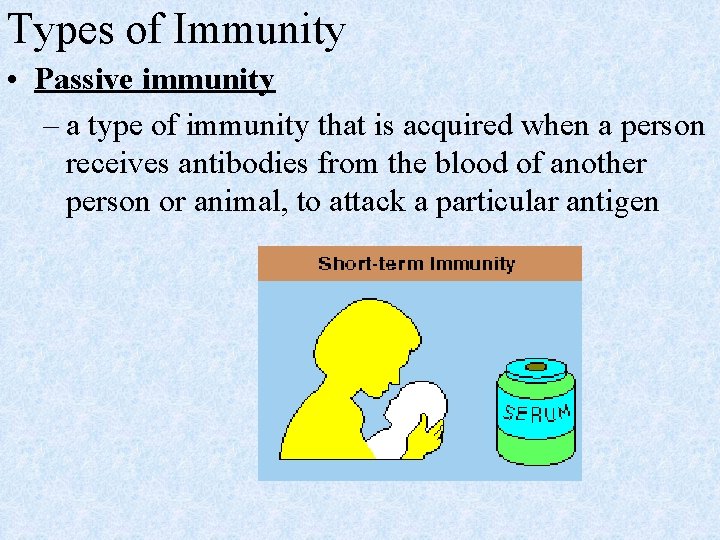 Types of Immunity

• Passive immunity

– a type of immunity that is acquired when a person receives antibodies from the blood of another person or animal, to attack a particular antigen

Short-term Immunity

SERUM